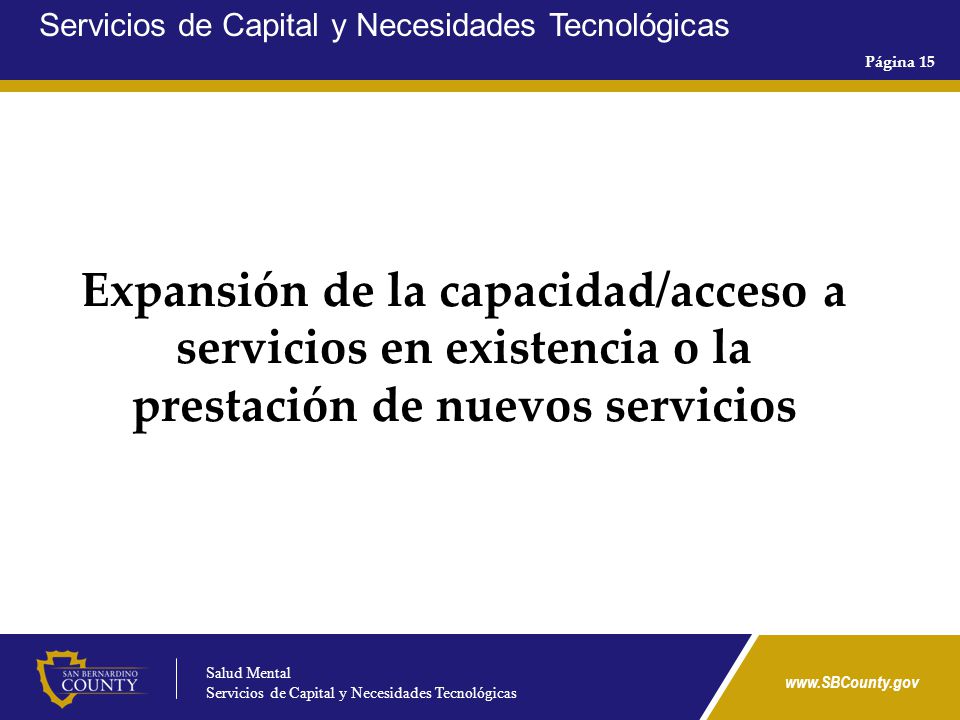 Servicios de Capital y Necesidades Tecnológicas

Página 15

Expansión de la capacidad/acceso a servicios en existencia o la prestación de nuevos servicios

SAN BERNARDINO COUNTY

Salud Mental
Servicios de Capital y Necesidades Tecnológicas

www.SBCounty.gov